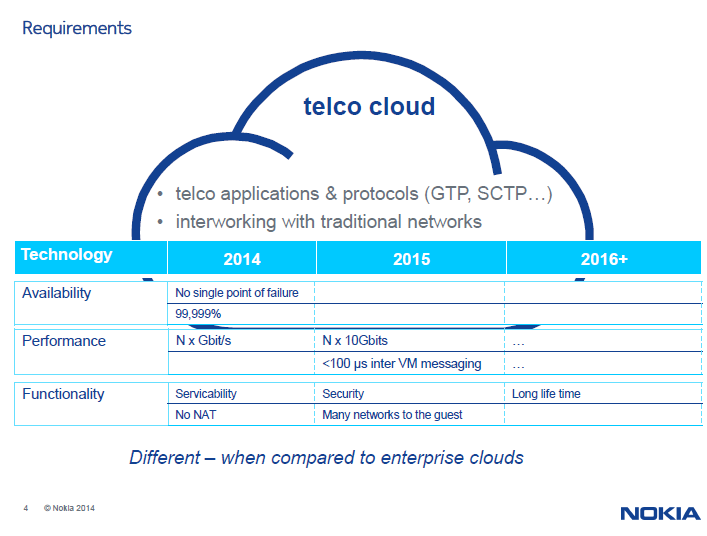 Requirements

telco cloud

• telco applications & protocols (GTP, SCTP…)
• interworking with traditional networks

| Technology | 2014 | 2015 | 2016+ |
|---|---|---|---|
| Availability | No single point of failure | | |
| | 99,999% | | |
| Performance | N x Gbit/s | N x 10Gbits | … |
| | | <100 µs inter VM messaging | … |
| Functionality | Servicability | Security | Long life time |
| | No NAT | Many networks to the guest | |

Different – when compared to enterprise clouds

4 © Nokia 2014

NOKIA